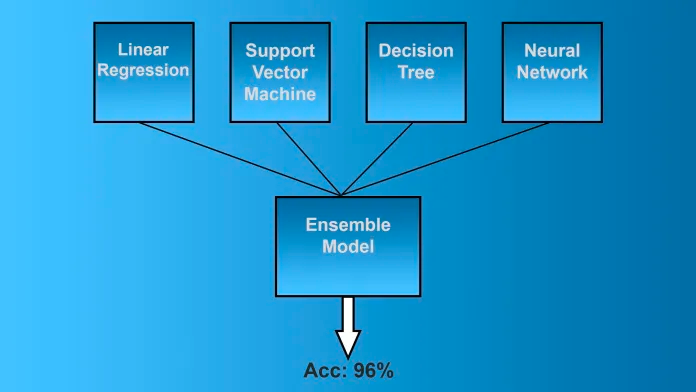 Linear Regression

Support Vector Machine

Decision Tree

Neural Network

Ensemble Model

Acc: 96%